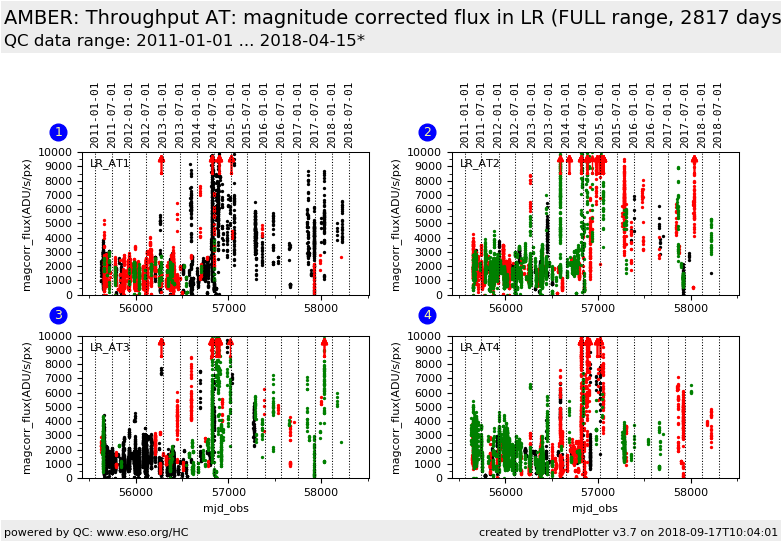 AMBER: Throughput AT: magnitude corrected flux in LR (FULL range, 2817 days
QC data range: 2011-01-01 ... 2018-04-15*

1
2011-01-01 2011-07-01 2012-01-01 2012-07-01 2013-01-01 2013-07-01 2014-01-01 2014-07-01 2015-01-01 2015-07-01 2016-01-01 2016-07-01 2017-01-01 2017-07-01 2018-01-01 2018-07-01
LR_AT1
magcorr_flux(ADU/s/px)
10000 9000 8000 7000 6000 5000 4000 3000 2000 1000 0
56000 57000 58000

2
2011-01-01 2011-07-01 2012-01-01 2012-07-01 2013-01-01 2013-07-01 2014-01-01 2014-07-01 2015-01-01 2015-07-01 2016-01-01 2016-07-01 2017-01-01 2017-07-01 2018-01-01 2018-07-01
LR_AT2
magcorr_flux(ADU/s/px)
10000 9000 8000 7000 6000 5000 4000 3000 2000 1000 0
56000 57000 58000

3
LR_AT3
magcorr_flux(ADU/s/px)
10000 9000 8000 7000 6000 5000 4000 3000 2000 1000 0
56000 57000 58000
mjd_obs

4
LR_AT4
magcorr_flux(ADU/s/px)
10000 9000 8000 7000 6000 5000 4000 3000 2000 1000 0
56000 57000 58000
mjd_obs

powered by QC: www.eso.org/HC
created by trendPlotter v3.7 on 2018-09-17T10:04:01